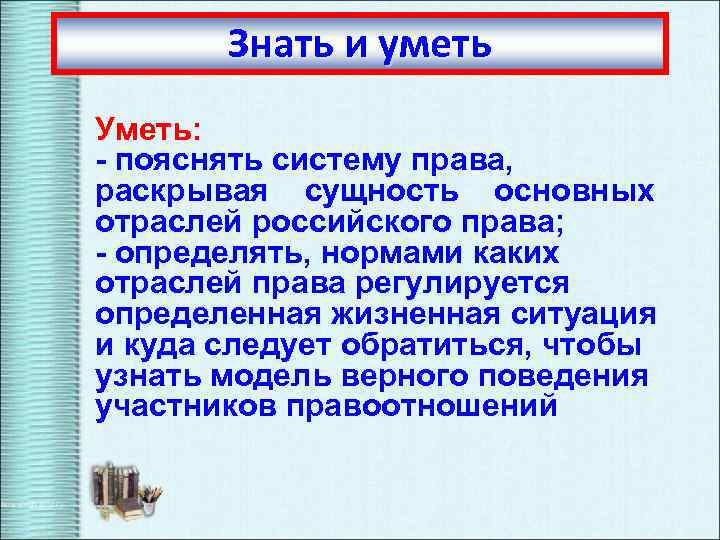 Знать и уметь

Уметь:
- пояснять систему права, раскрывая сущность основных отраслей российского права;
- определять, нормами каких отраслей права регулируется определенная жизненная ситуация и куда следует обратиться, чтобы узнать модель верного поведения участников правоотношений